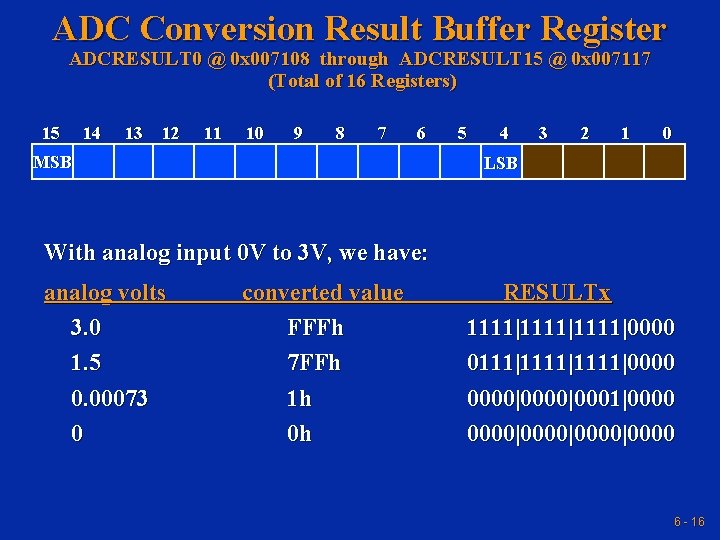 ADC Conversion Result Buffer Register
ADCRESULT0 @ 0x007108 through ADCRESULT15 @ 0x007117
(Total of 16 Registers)

| 15 | 14 | 13 | 12 | 11 | 10 | 9 | 8 | 7 | 6 | 5 | 4 | 3 | 2 | 1 | 0 |
|---|---|---|---|---|---|---|---|---|---|---|---|---|---|---|---|
| MSB | | | | | | | | | | | LSB | | | | |

With analog input 0V to 3V, we have:

| analog volts | converted value | RESULTx |
|---|---|---|
| 3.0 | FFFh | 1111\|1111\|1111\|0000 |
| 1.5 | 7FFh | 0111\|1111\|1111\|0000 |
| 0.00073 | 1h | 0000\|0000\|0001\|0000 |
| 0 | 0h | 0000\|0000\|0000\|0000 |

6 - 16